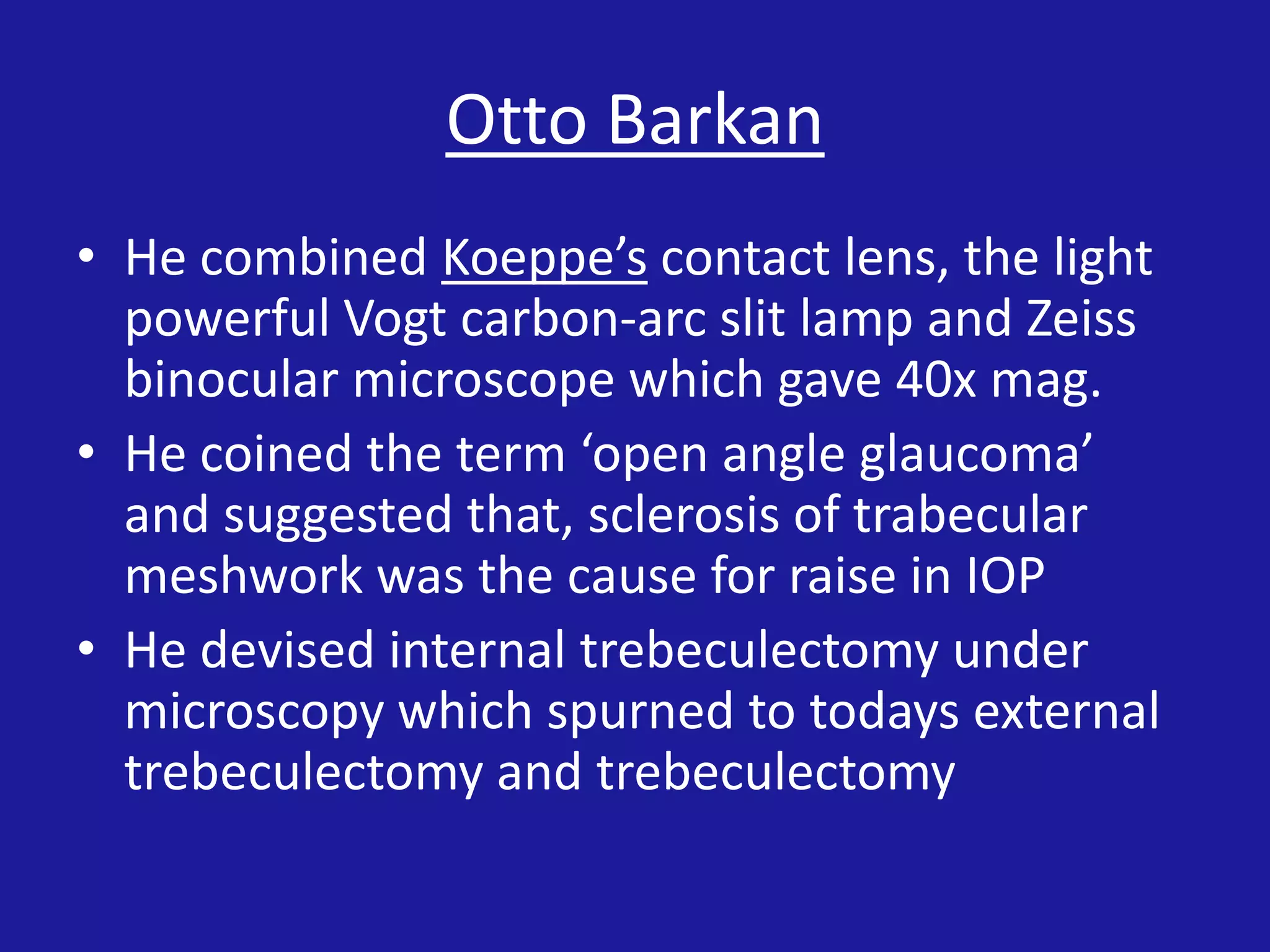 Otto Barkan

• He combined Koeppe’s contact lens, the light powerful Vogt carbon-arc slit lamp and Zeiss binocular microscope which gave 40x mag.
• He coined the term ‘open angle glaucoma’ and suggested that, sclerosis of trabecular meshwork was the cause for raise in IOP
• He devised internal trebeculectomy under microscopy which spurned to todays external trebeculectomy and trebeculectomy